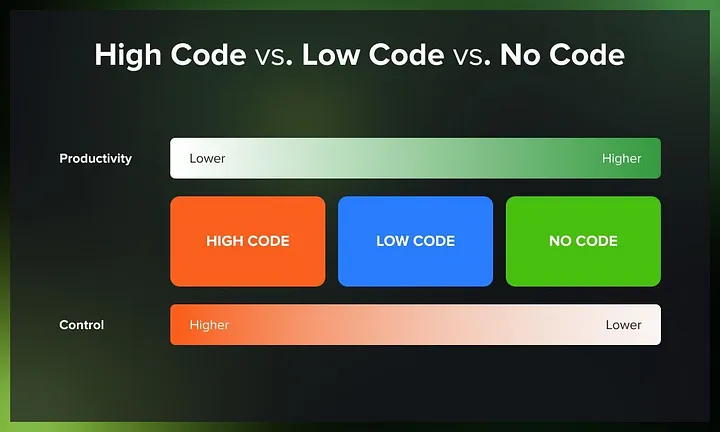 High Code vs. Low Code vs. No Code

Productivity
Lower
Higher

HIGH CODE
LOW CODE
NO CODE

Control
Higher
Lower